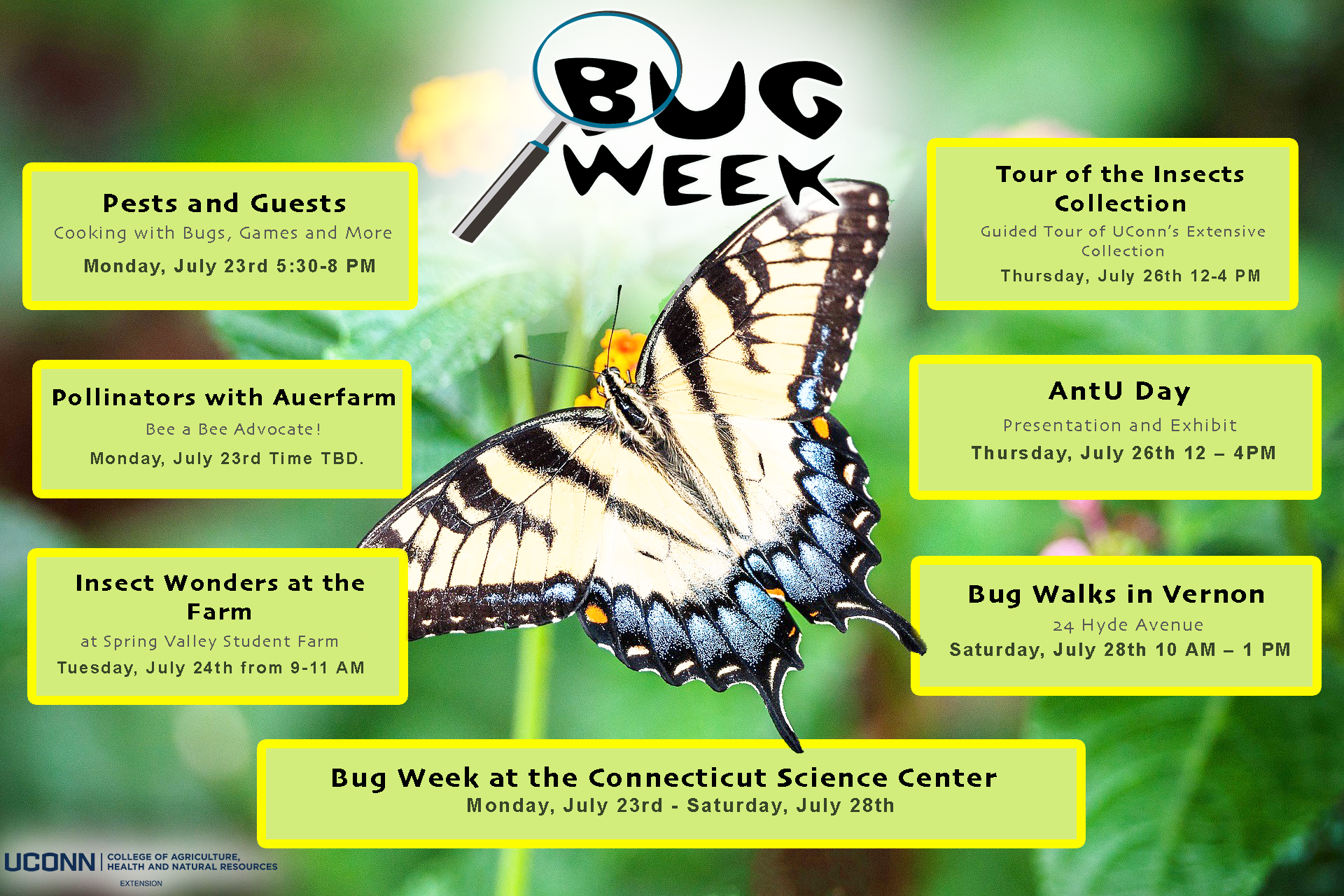 BUG WEEK

Pests and Guests
Cooking with Bugs, Games and More
Monday, July 23rd 5:30-8 PM

Pollinators with Auerfarm
Bee a Bee Advocate!
Monday, July 23rd Time TBD.

Insect Wonders at the Farm
at Spring Valley Student Farm
Tuesday, July 24th from 9-11 AM

Tour of the Insects Collection
Guided Tour of UConn's Extensive Collection
Thursday, July 26th 12-4 PM

AntU Day
Presentation and Exhibit
Thursday, July 26th 12 – 4PM

Bug Walks in Vernon
24 Hyde Avenue
Saturday, July 28th 10 AM – 1 PM

Bug Week at the Connecticut Science Center
Monday, July 23rd - Saturday, July 28th

UCONN | COLLEGE OF AGRICULTURE, HEALTH AND NATURAL RESOURCES
EXTENSION